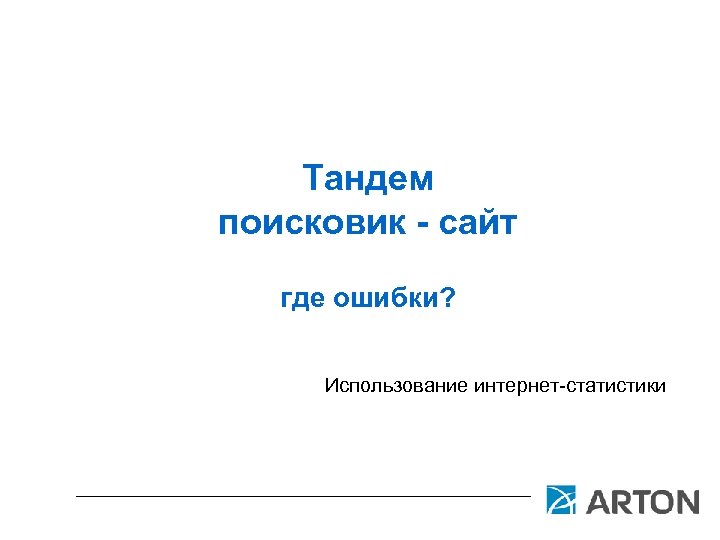 Тандем
поисковик - сайт

где ошибки?

Использование интернет-статистики

ARTON